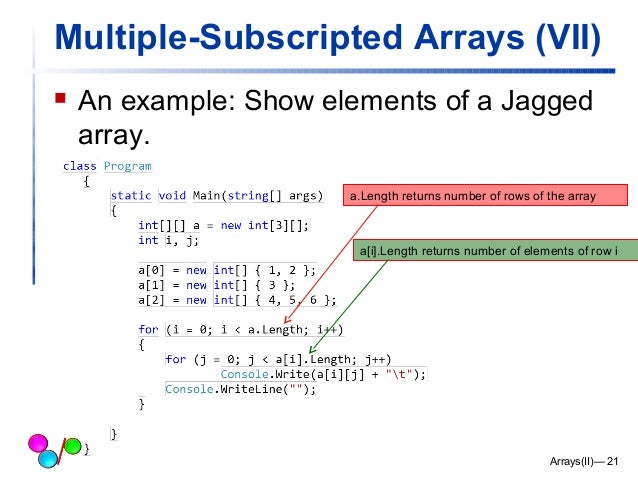 Multiple-Subscripted Arrays (VII)

An example: Show elements of a Jagged array.

class Program
{
static void Main(string[] args)
{
int[][] a = new int[3][];
int i, j;

a[0] = new int[] { 1, 2 };
a[1] = new int[] { 3 };
a[2] = new int[] { 4, 5, 6 };

for (i = 0; i < a.Length; i++)
{
for (j = 0; j < a[i].Length; j++)
Console.Write(a[i][j] + "\t");
Console.WriteLine("");
}

}
}

a.Length returns number of rows of the array

a[i].Length returns number of elements of row i

Arrays(II)— 21